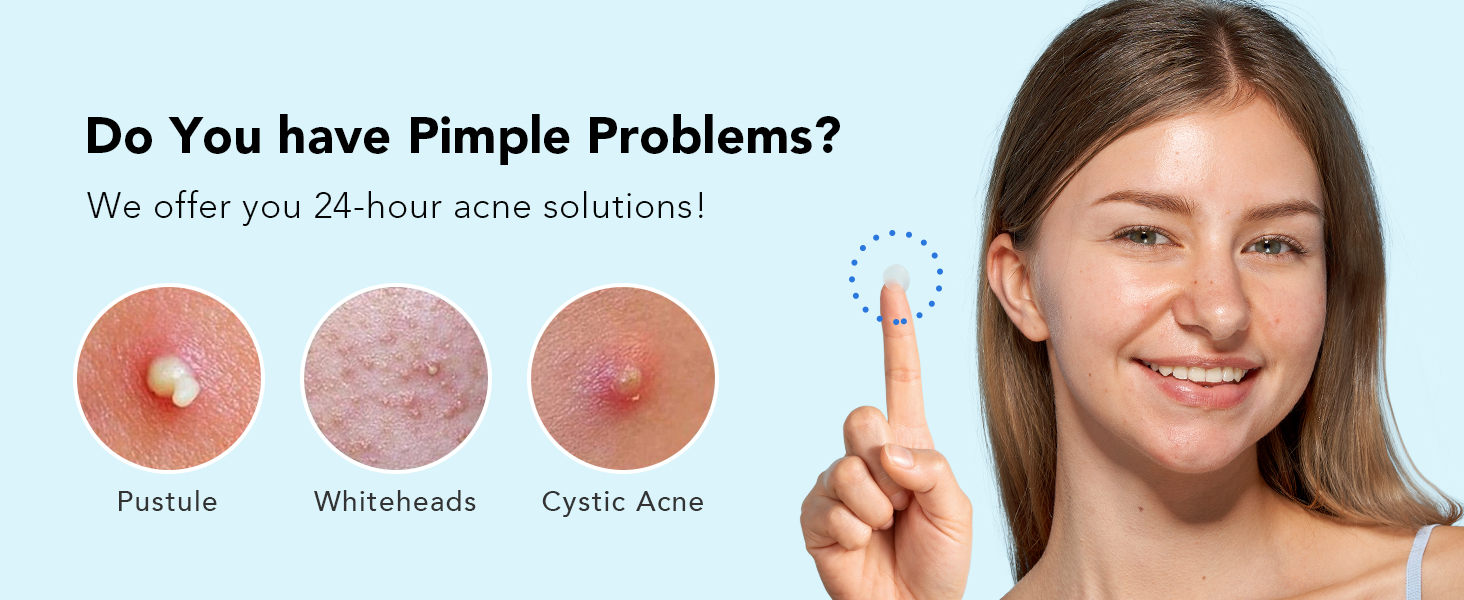 Do You have Pimple Problems?

We offer you 24-hour acne solutions!

Pustule

Whiteheads

Cystic Acne